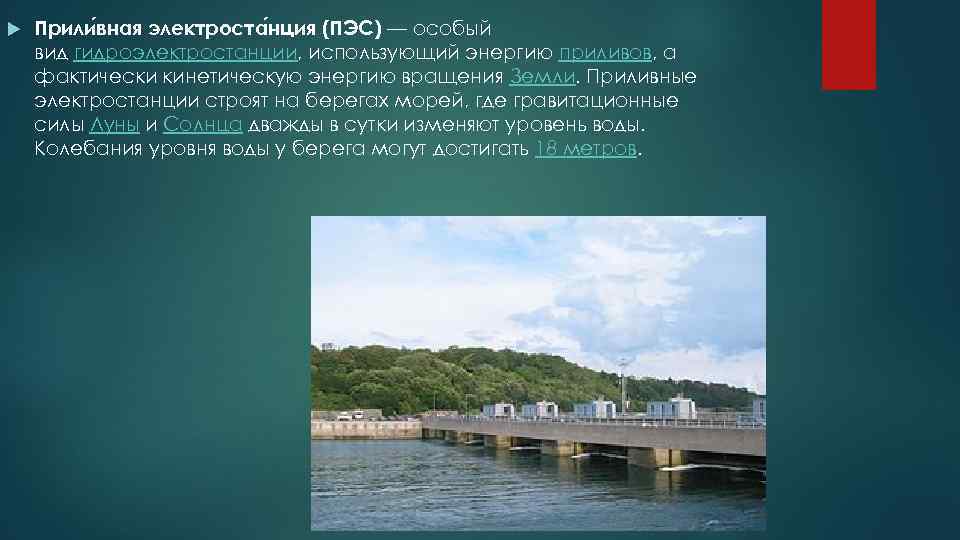 Прили́вная электроста́нция (ПЭС) — особый вид гидроэлектростанции, использующий энергию приливов, а фактически кинетическую энергию вращения Земли. Приливные электростанции строят на берегах морей, где гравитационные силы Луны и Солнца дважды в сутки изменяют уровень воды. Колебания уровня воды у берега могут достигать 18 метров.